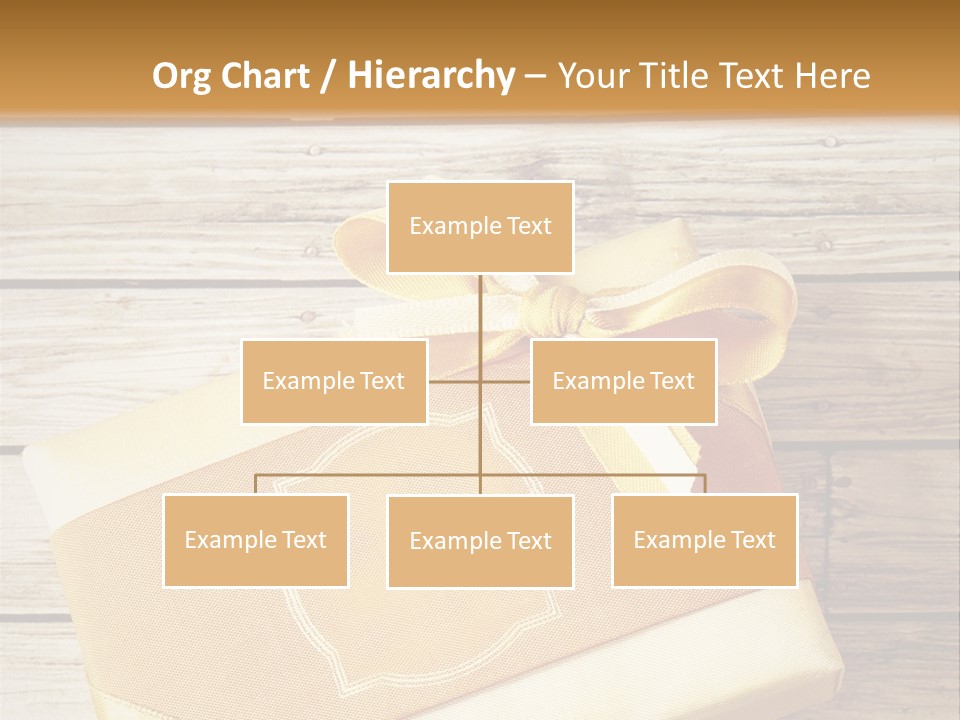 Org Chart / Hierarchy – Your Title Text Here

Example Text

Example Text

Example Text

Example Text

Example Text

Example Text